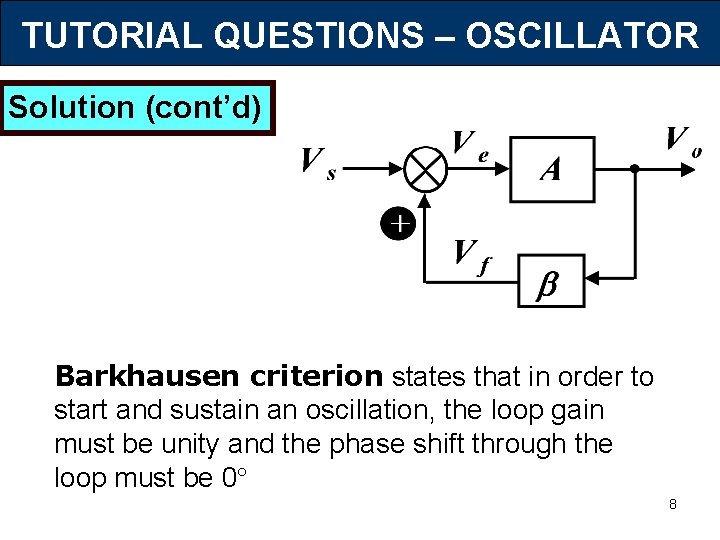 TUTORIAL QUESTIONS – OSCILLATOR

Solution (cont'd)

$V_s$

$V_e$

$A$

$V_o$

+

$V_f$

$\beta$

Barkhausen criterion states that in order to start and sustain an oscillation, the loop gain must be unity and the phase shift through the loop must be 0°

8